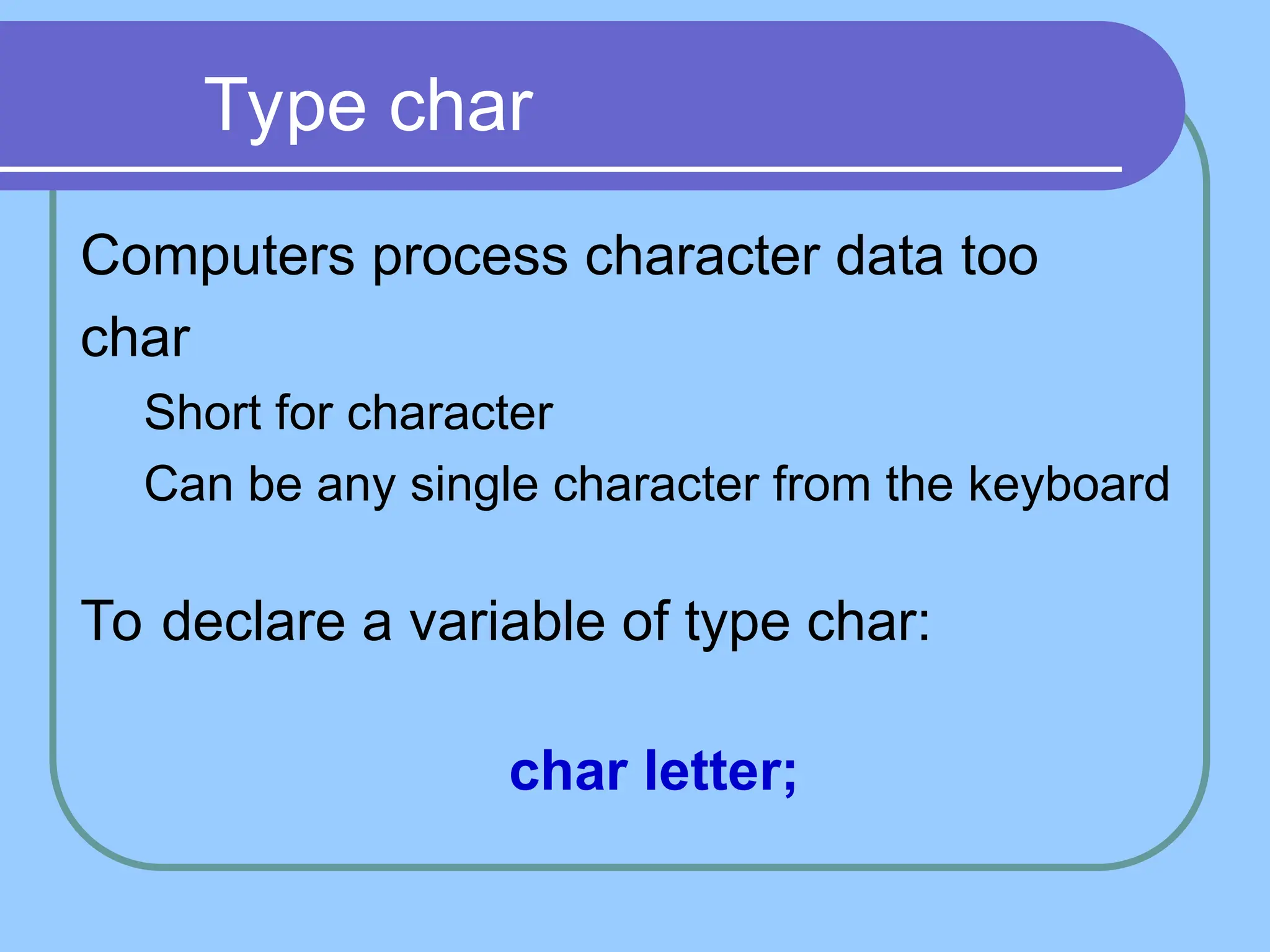 Type char

Computers process character data too

char

Short for character

Can be any single character from the keyboard

To declare a variable of type char:

char letter;